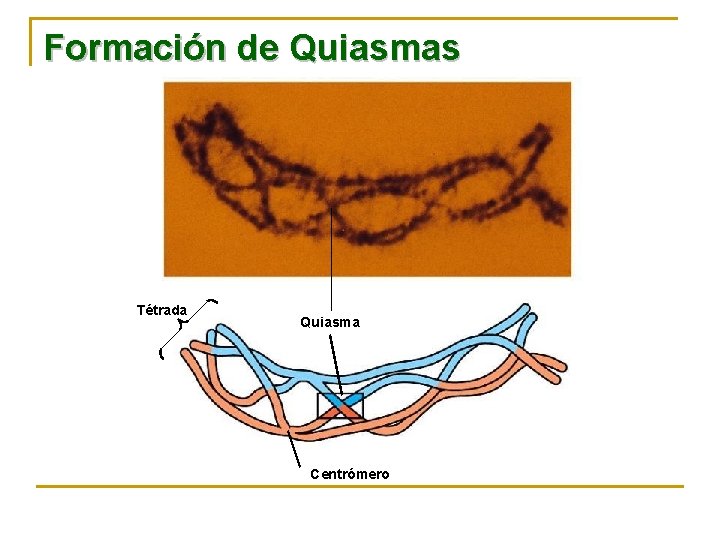 Formación de Quiasmas

Tétrada

Quiasma

Centrómero